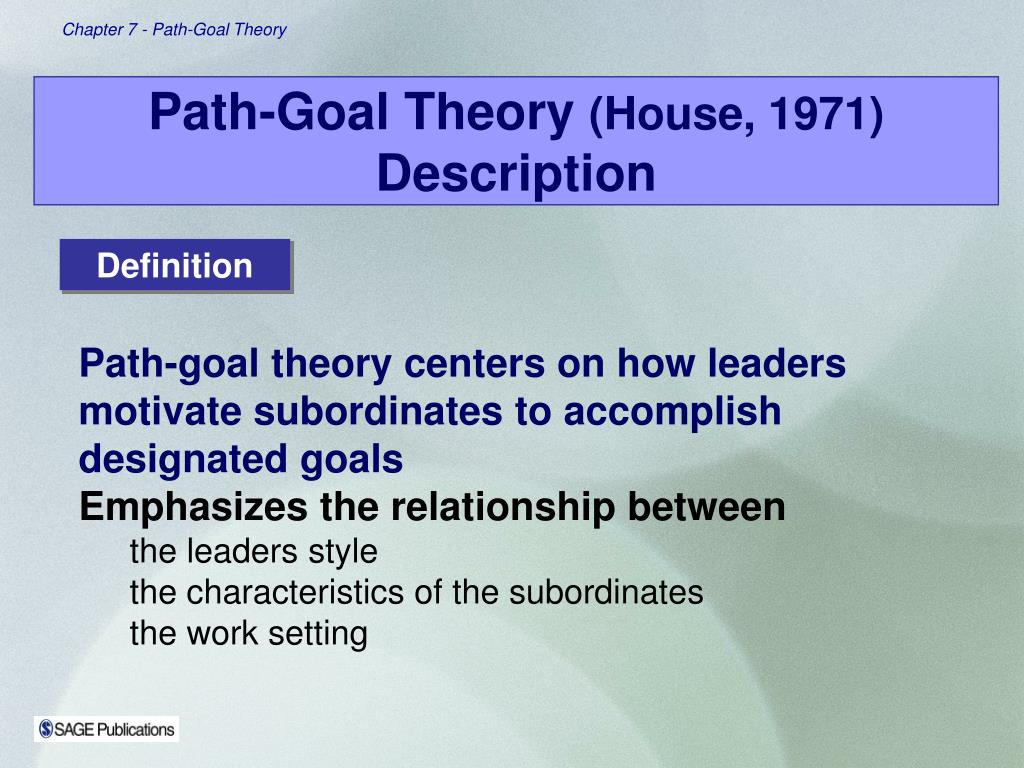 Chapter 7 - Path-Goal Theory

Path-Goal Theory (House, 1971) Description

Definition

Path-goal theory centers on how leaders motivate subordinates to accomplish designated goals

Emphasizes the relationship between

the leaders style

the characteristics of the subordinates

the work setting

SAGE Publications